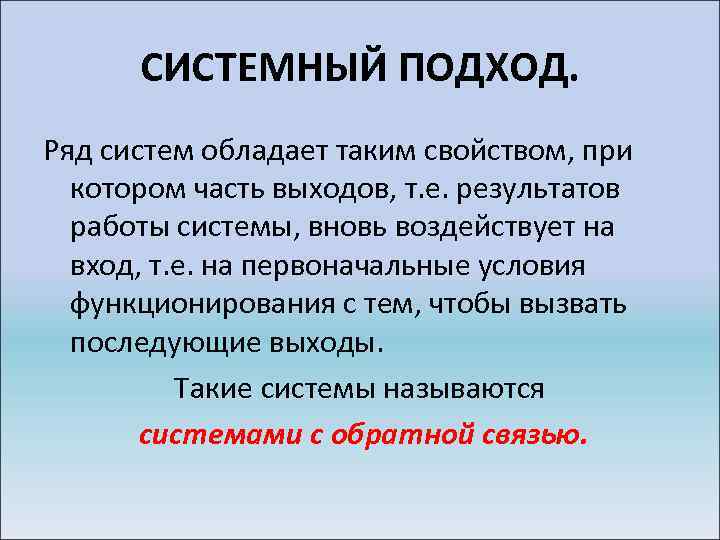 СИСТЕМНЫЙ ПОДХОД.

Ряд систем обладает таким свойством, при котором часть выходов, т.е. результатов работы системы, вновь воздействует на вход, т.е. на первоначальные условия функционирования с тем, чтобы вызвать последующие выходы.

Такие системы называются

системами с обратной связью.